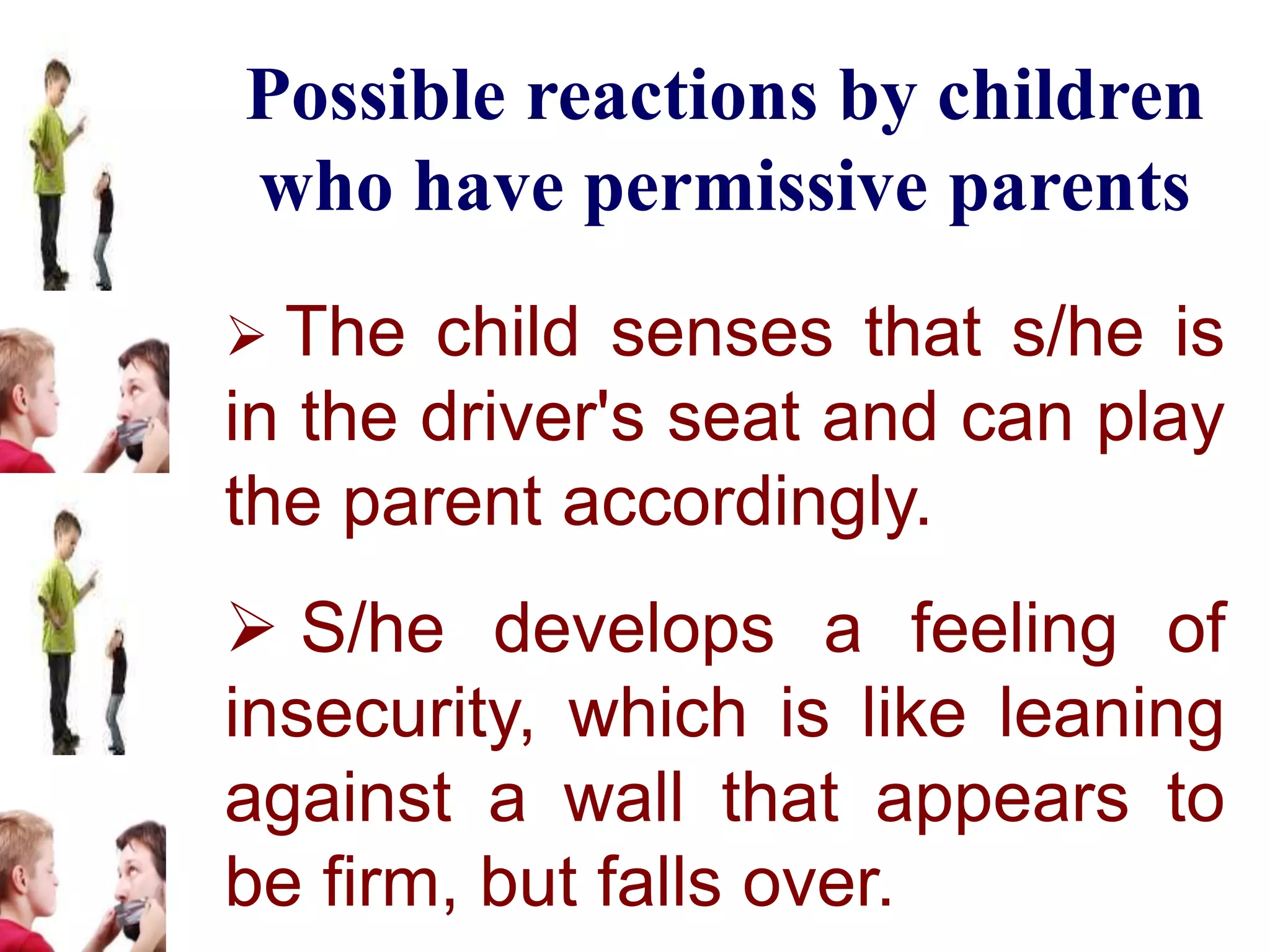 Possible reactions by children who have permissive parents

➢ The child senses that s/he is in the driver's seat and can play the parent accordingly.

➢ S/he develops a feeling of insecurity, which is like leaning against a wall that appears to be firm, but falls over.